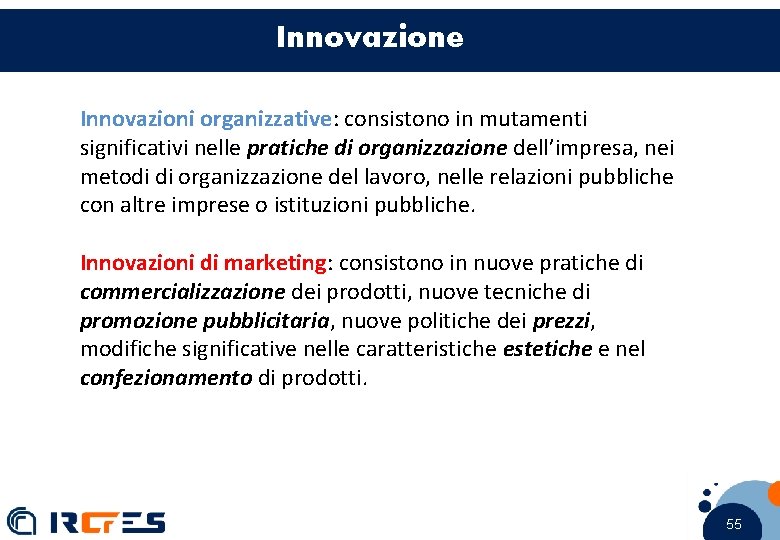 Innovazione

Innovazioni organizzative: consistono in mutamenti significativi nelle pratiche di organizzazione dell'impresa, nei metodi di organizzazione del lavoro, nelle relazioni pubbliche con altre imprese o istituzioni pubbliche.

Innovazioni di marketing: consistono in nuove pratiche di commercializzazione dei prodotti, nuove tecniche di promozione pubblicitaria, nuove politiche dei prezzi, modifiche significative nelle caratteristiche estetiche e nel confezionamento di prodotti.

IRCrES

55